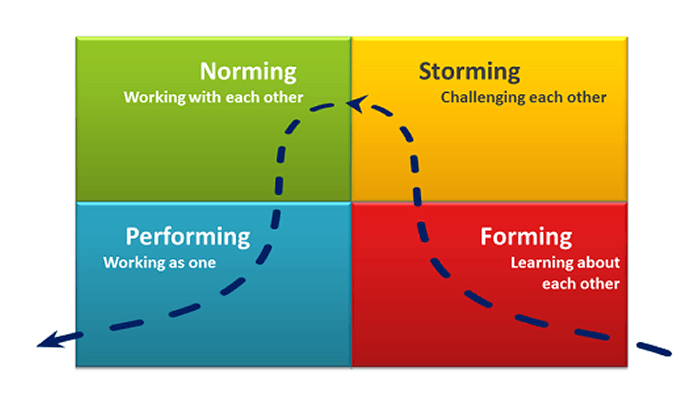 Norming
Working with each other

Storming
Challenging each other

Performing
Working as one

Forming
Learning about each other